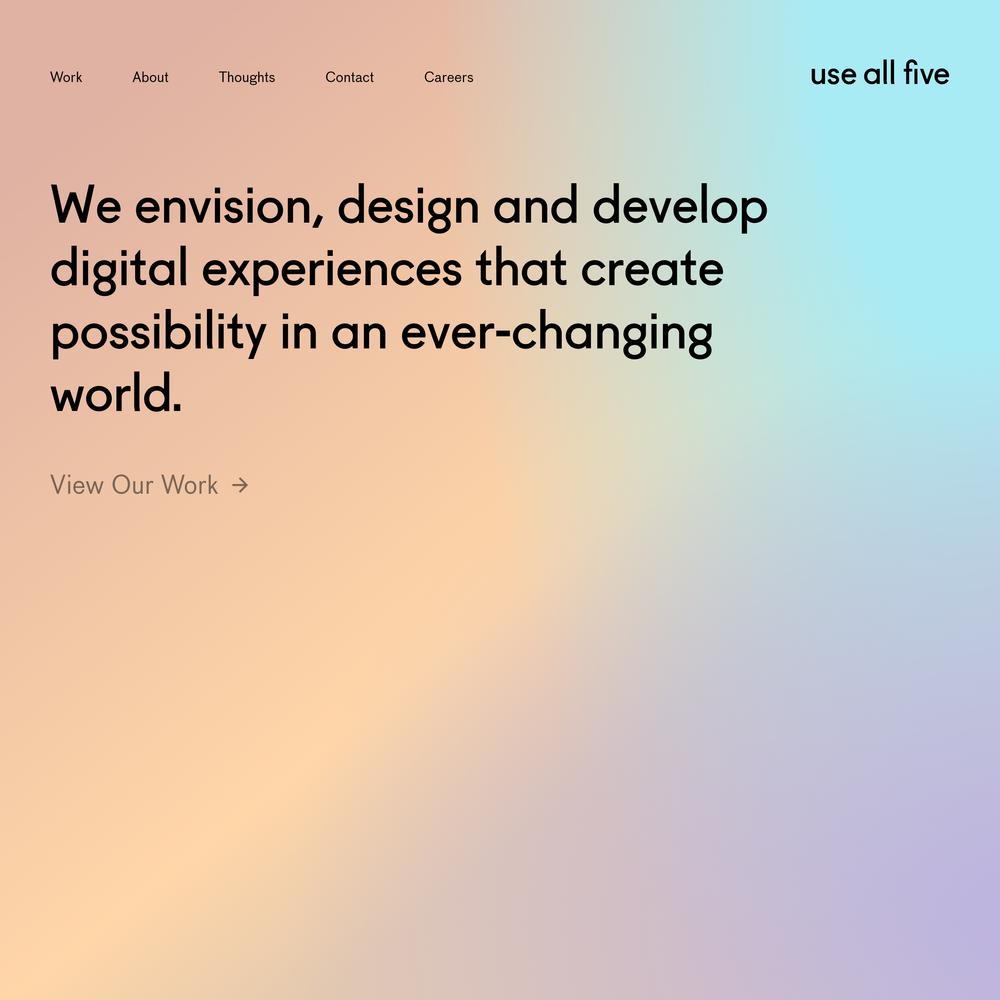 Work About Thoughts Contact Careers

use all five

We envision, design and develop digital experiences that create possibility in an ever-changing world.

View Our Work →